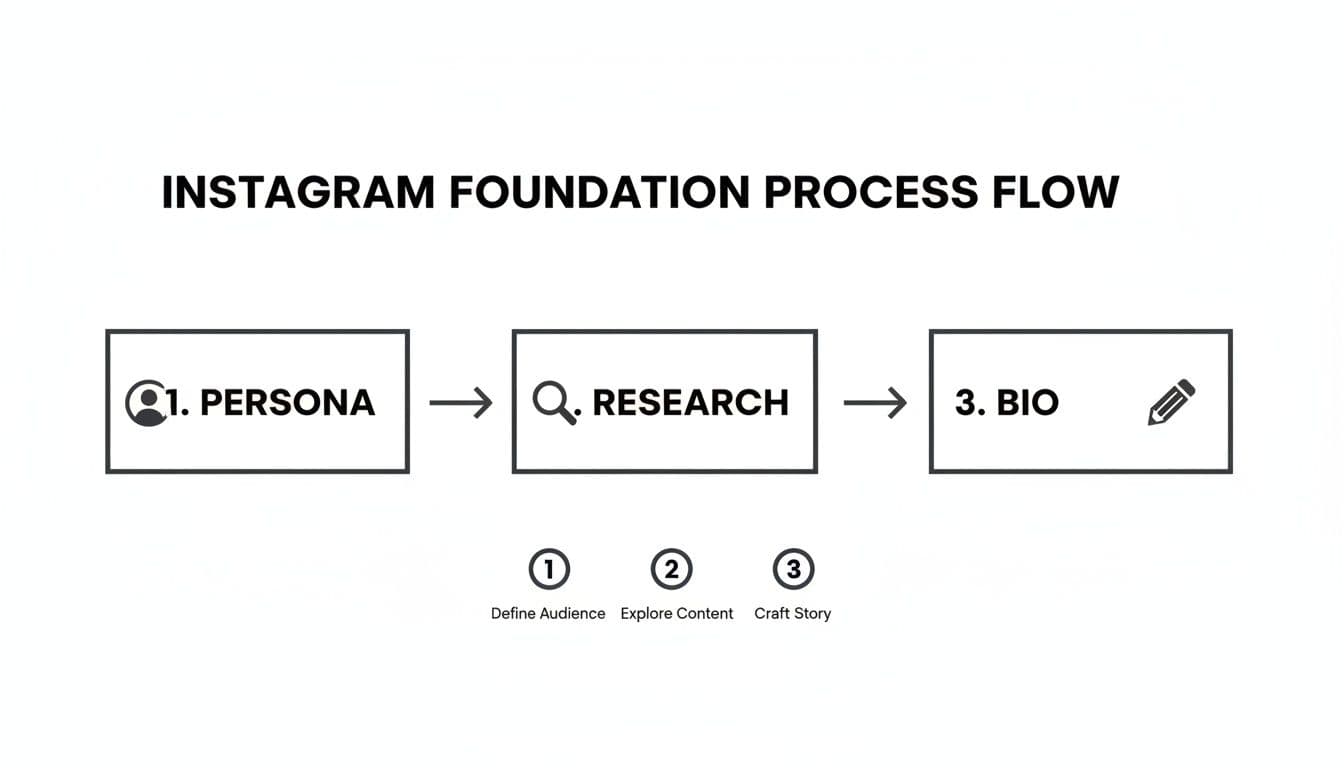 INSTAGRAM FOUNDATION PROCESS FLOW

1. PERSONA → . RESEARCH → 3. BIO

1
Define Audience

2
Explore Content

3
Craft Story